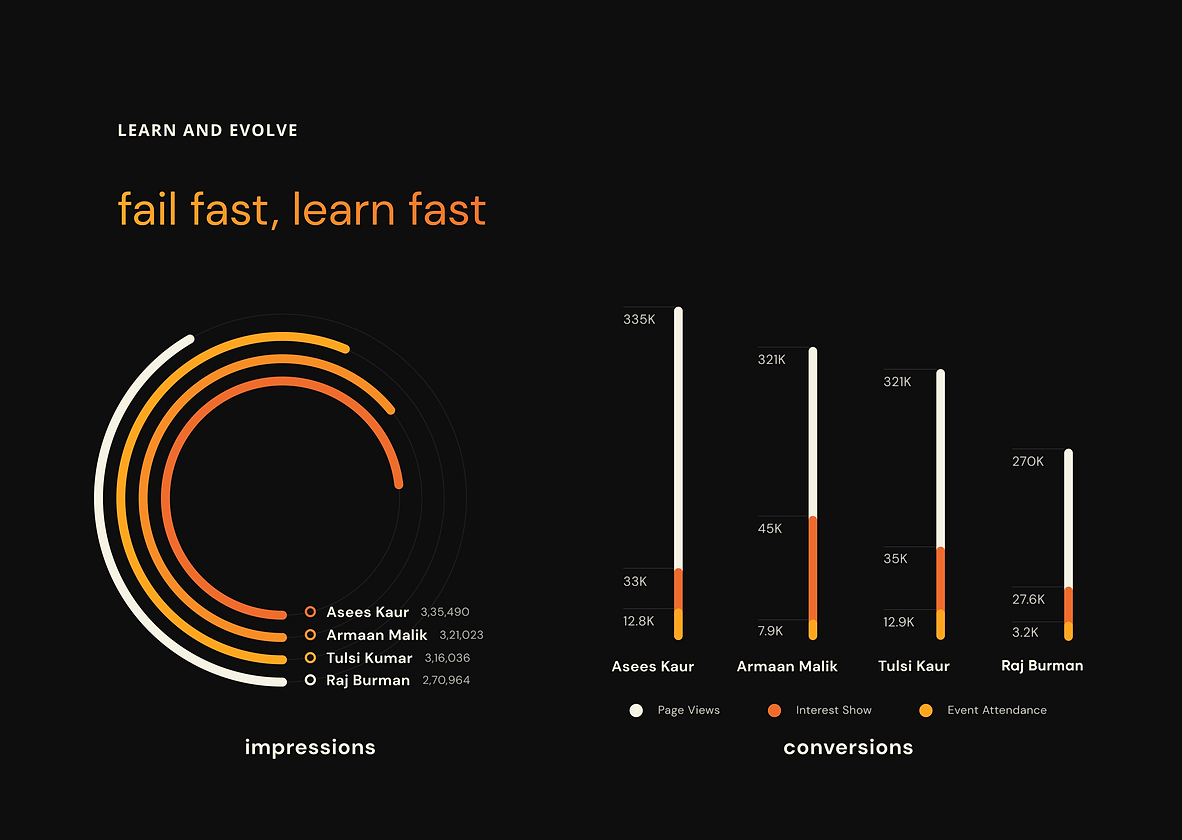 LEARN AND EVOLVE

fail fast, learn fast

Asees Kaur 3,35,490
Armaan Malik 3,21,023
Tulsi Kumar 3,16,036
Raj Burman 2,70,964

impressions

335K
33K
12.8K
Asees Kaur

321K
45K
7.9K
Armaan Malik

321K
35K
12.9K
Tulsi Kaur

270K
27.6K
3.2K
Raj Burman

Page Views
Interest Show
Event Attendance

conversions